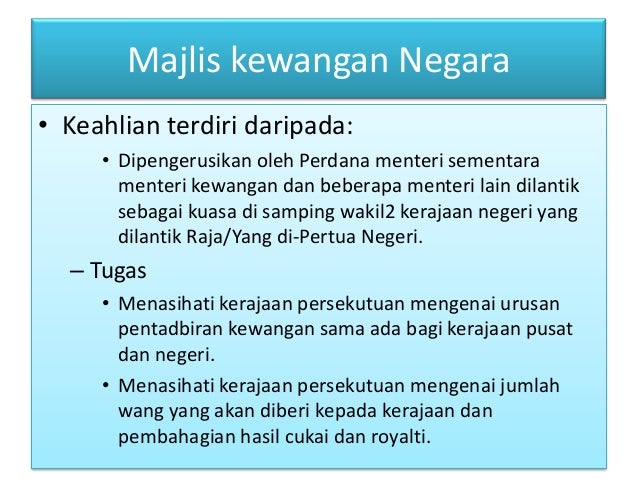 Majlis kewangan Negara

• Keahlian terdiri daripada:

• Dipengerusikan oleh Perdana menteri sementara menteri kewangan dan beberapa menteri lain dilantik sebagai kuasa di samping wakil2 kerajaan negeri yang dilantik Raja/Yang di-Pertua Negeri.

– Tugas

• Menasihati kerajaan persekutuan mengenai urusan pentadbiran kewangan sama ada bagi kerajaan pusat dan negeri.

• Menasihati kerajaan persekutuan mengenai jumlah wang yang akan diberi kepada kerajaan dan pembahagian hasil cukai dan royalti.